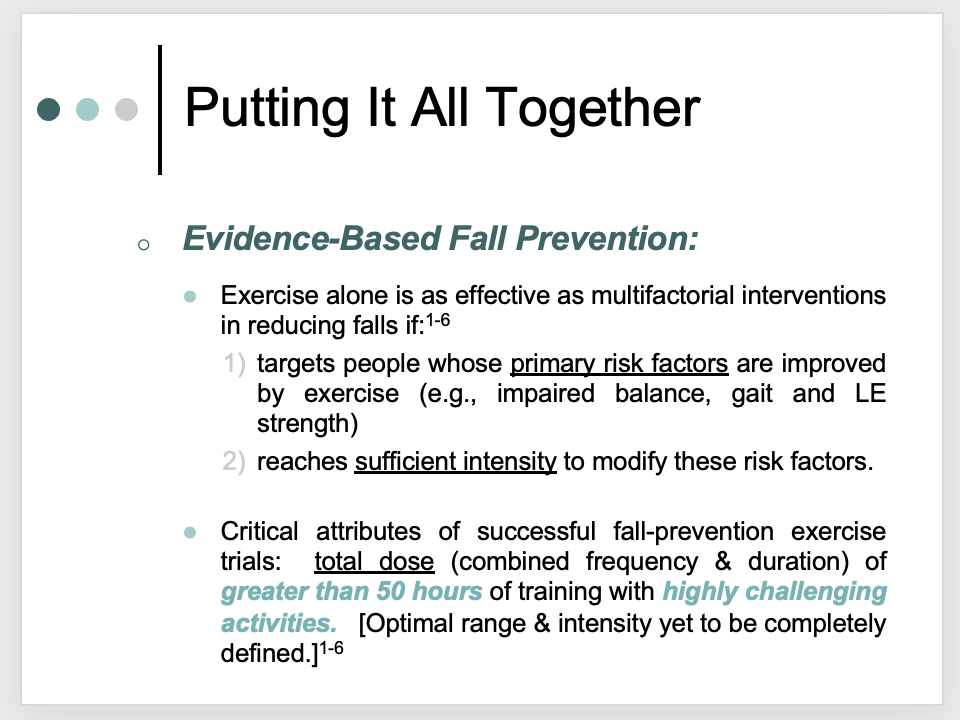 Putting It All Together

Evidence-Based Fall Prevention:

Exercise alone is as effective as multifactorial interventions in reducing falls if:$^{1-6}$

1) targets people whose primary risk factors are improved by exercise (e.g., impaired balance, gait and LE strength)

2) reaches sufficient intensity to modify these risk factors.

Critical attributes of successful fall-prevention exercise trials: total dose (combined frequency & duration) of greater than 50 hours of training with highly challenging activities. [Optimal range & intensity yet to be completely defined.]$^{1-6}$